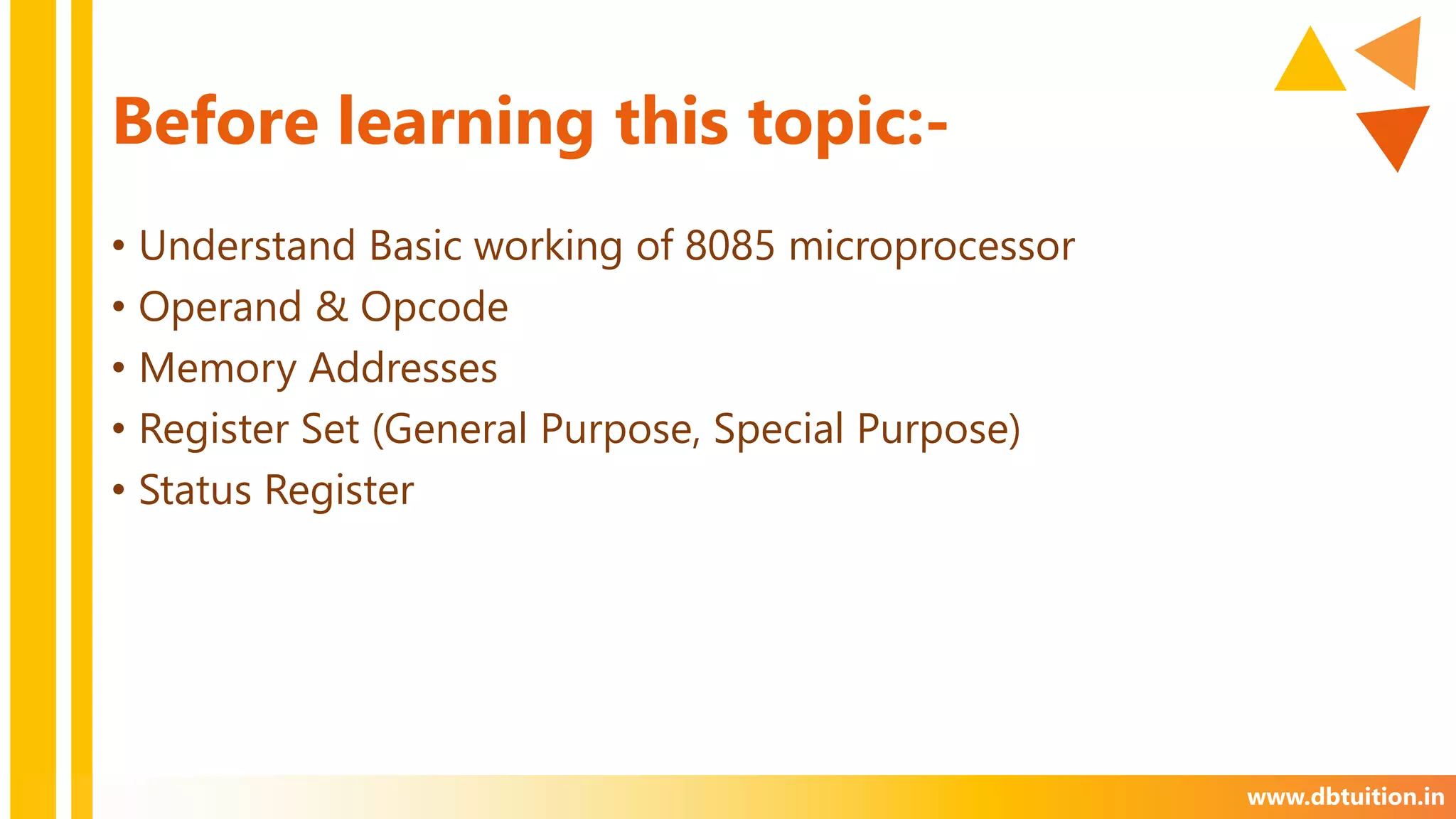 Before learning this topic:-

• Understand Basic working of 8085 microprocessor
• Operand & Opcode
• Memory Addresses
• Register Set (General Purpose, Special Purpose)
• Status Register

www.dbtuition.in